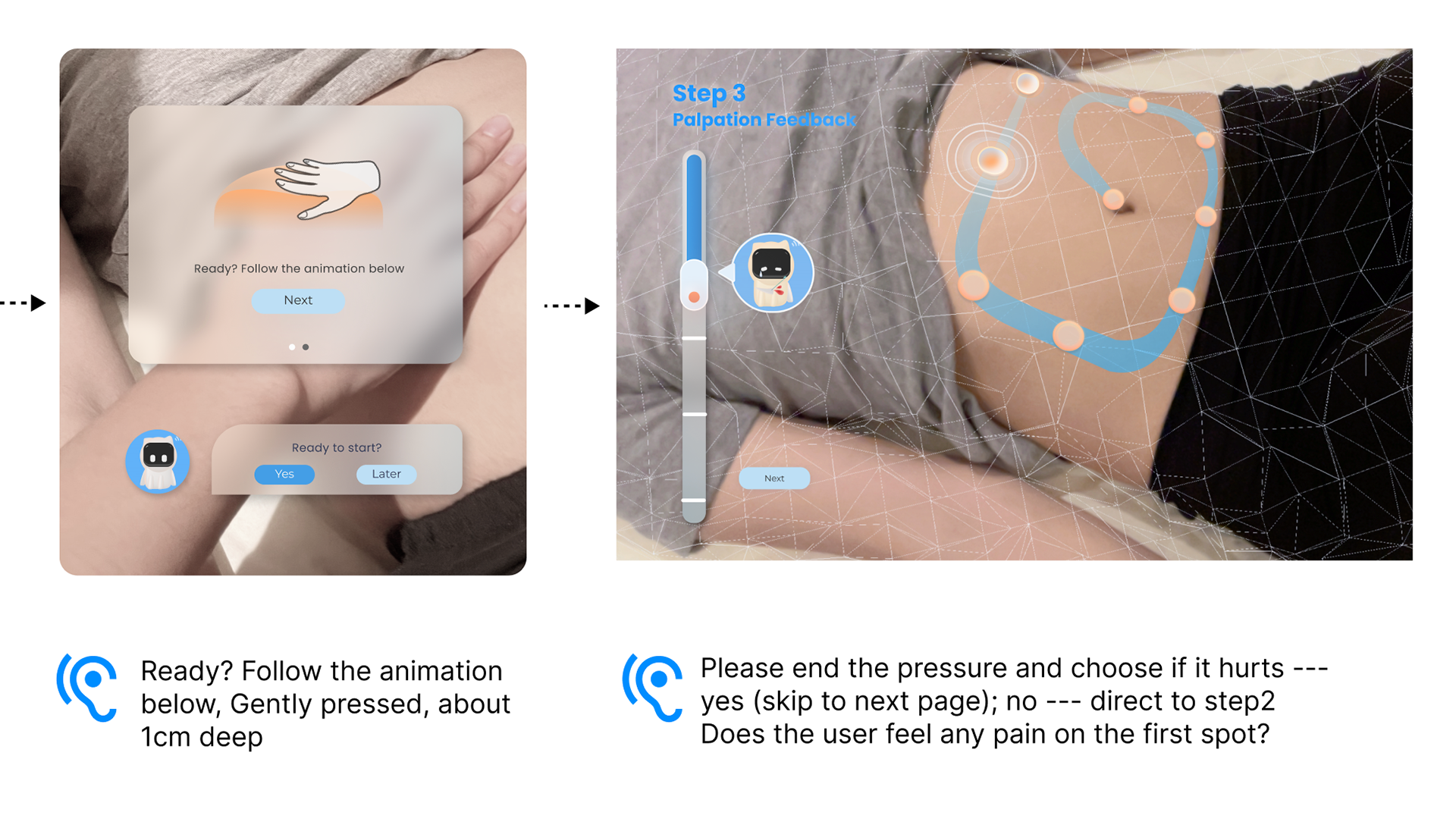 Ready? Follow the animation below

Next

Ready to start?

Yes

Later

Step 3

Palpation Feedback

Next

Ready? Follow the animation below, Gently pressed, about 1cm deep

Please end the pressure and choose if it hurts --- yes (skip to next page); no --- direct to step2

Does the user feel any pain on the first spot?